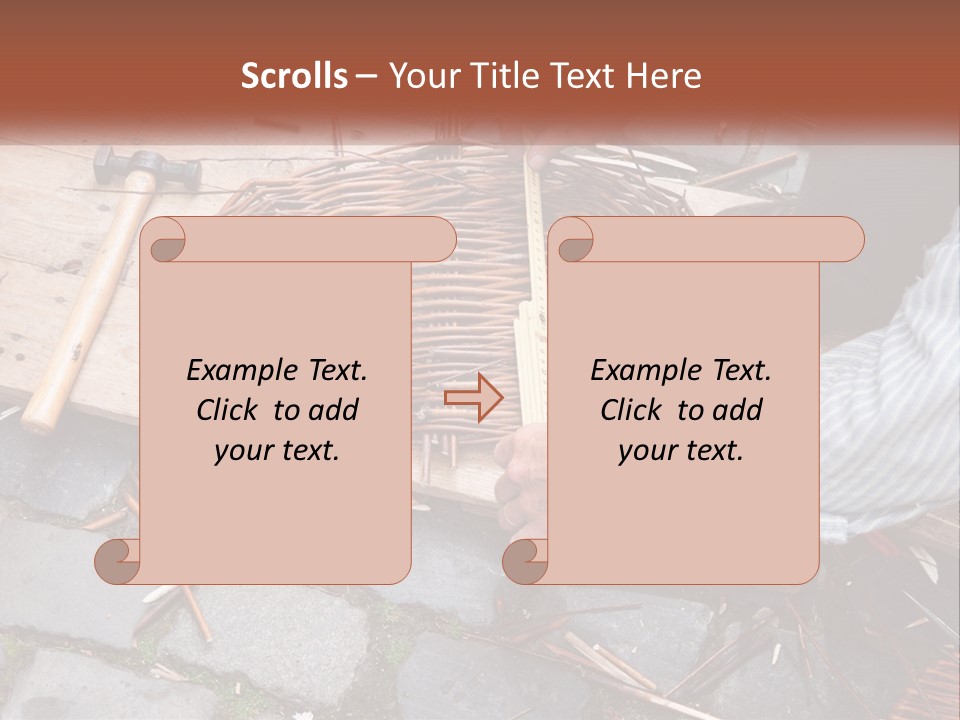 Scrolls – Your Title Text Here

Example Text. Click to add your text.

Example Text. Click to add your text.